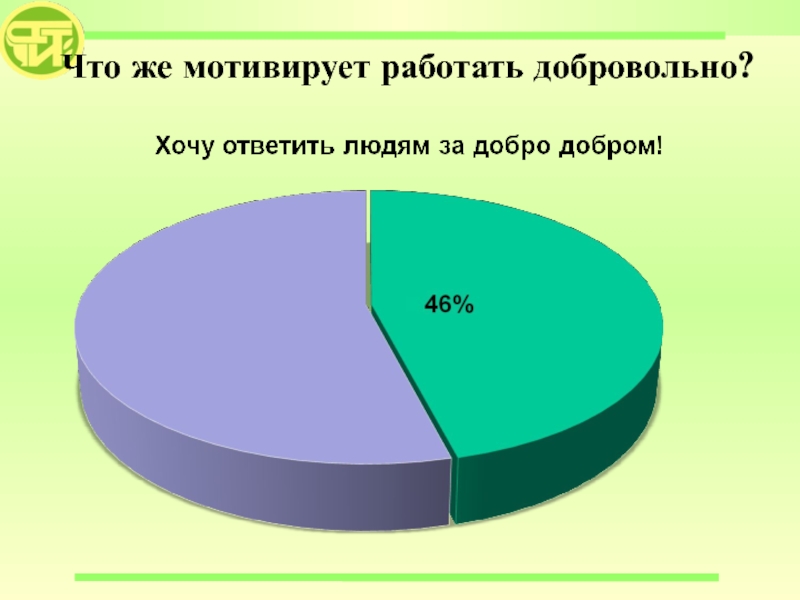 Что же мотивирует работать добровольно?

Хочу ответить людям за добро добром!

46%